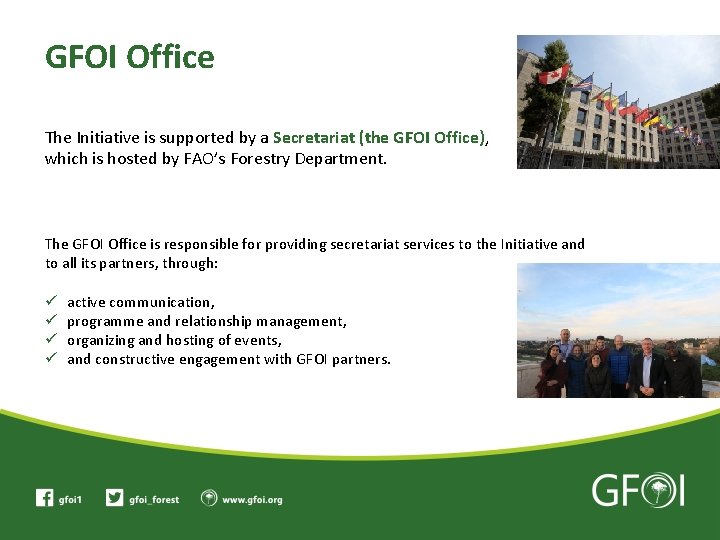 GFOI Office

The Initiative is supported by a Secretariat (the GFOI Office), which is hosted by FAO's Forestry Department.

The GFOI Office is responsible for providing secretariat services to the Initiative and to all its partners, through:

✓ active communication,
✓ programme and relationship management,
✓ organizing and hosting of events,
✓ and constructive engagement with GFOI partners.

gfoi1 gfoi_forest www.gfoi.org

GFOI